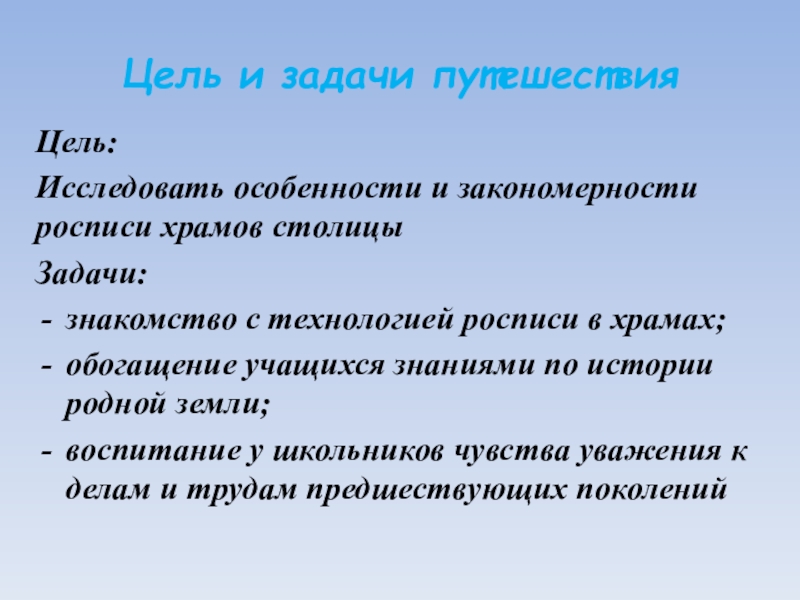 Цель и задачи путешествия

Цель:

Исследовать особенности и закономерности росписи храмов столицы

Задачи:

- знакомство с технологией росписи в храмах;
- обогащение учащихся знаниями по истории родной земли;
- воспитание у школьников чувства уважения к делам и трудам предшествующих поколений